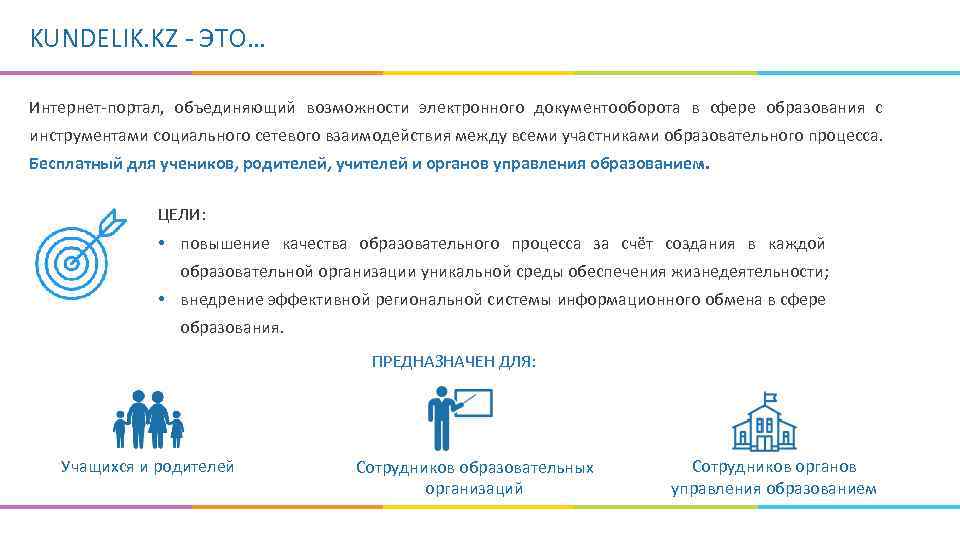 KUNDELIK.KZ - ЭТО…

Интернет-портал, объединяющий возможности электронного документооборота в сфере образования с инструментами социального сетевого взаимодействия между всеми участниками образовательного процесса. Бесплатный для учеников, родителей, учителей и органов управления образованием.

ЦЕЛИ:
• повышение качества образовательного процесса за счёт создания в каждой образовательной организации уникальной среды обеспечения жизнедеятельности;
• внедрение эффективной региональной системы информационного обмена в сфере образования.

ПРЕДНАЗНАЧЕН ДЛЯ:

Учащихся и родителей

Сотрудников образовательных организаций

Сотрудников органов управления образованием